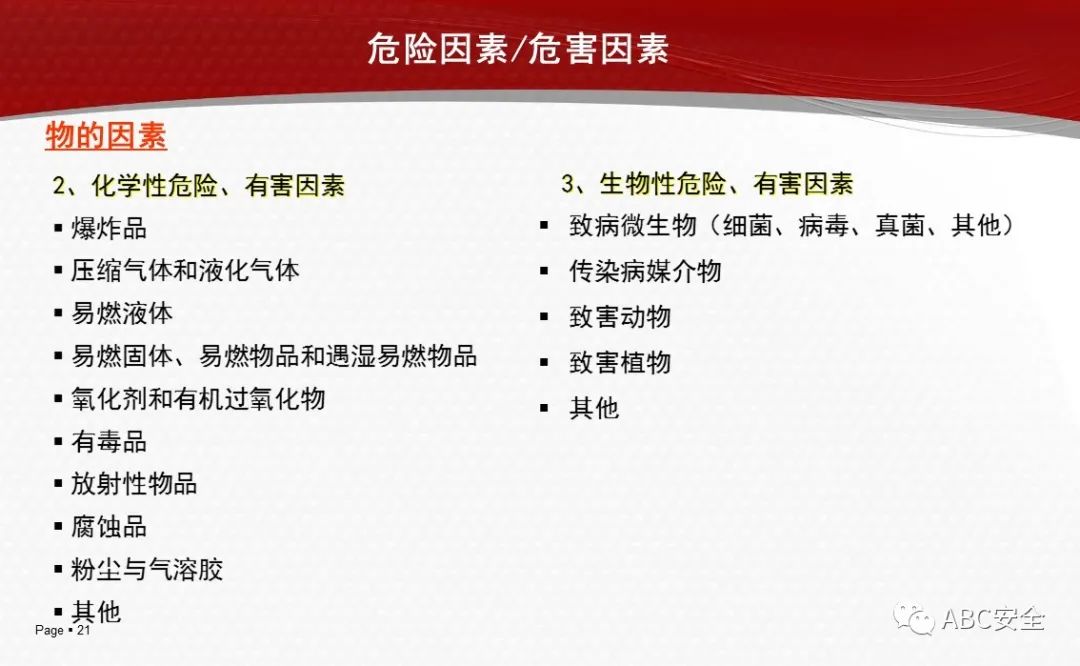 危险因素/危害因素

物的因素

2、化学性危险、有害因素

▪ 爆炸品
▪ 压缩气体和液化气体
▪ 易燃液体
▪ 易燃固体、易燃物品和遇湿易燃物品
▪ 氧化剂和有机过氧化物
▪ 有毒品
▪ 放射性物品
▪ 腐蚀品
▪ 粉尘与气溶胶
▪ 其他

3、生物性危险、有害因素

▪ 致病微生物（细菌、病毒、真菌、其他）
▪ 传染病媒介物
▪ 致害动物
▪ 致害植物
▪ 其他

Page ▪ 21

ABC安全